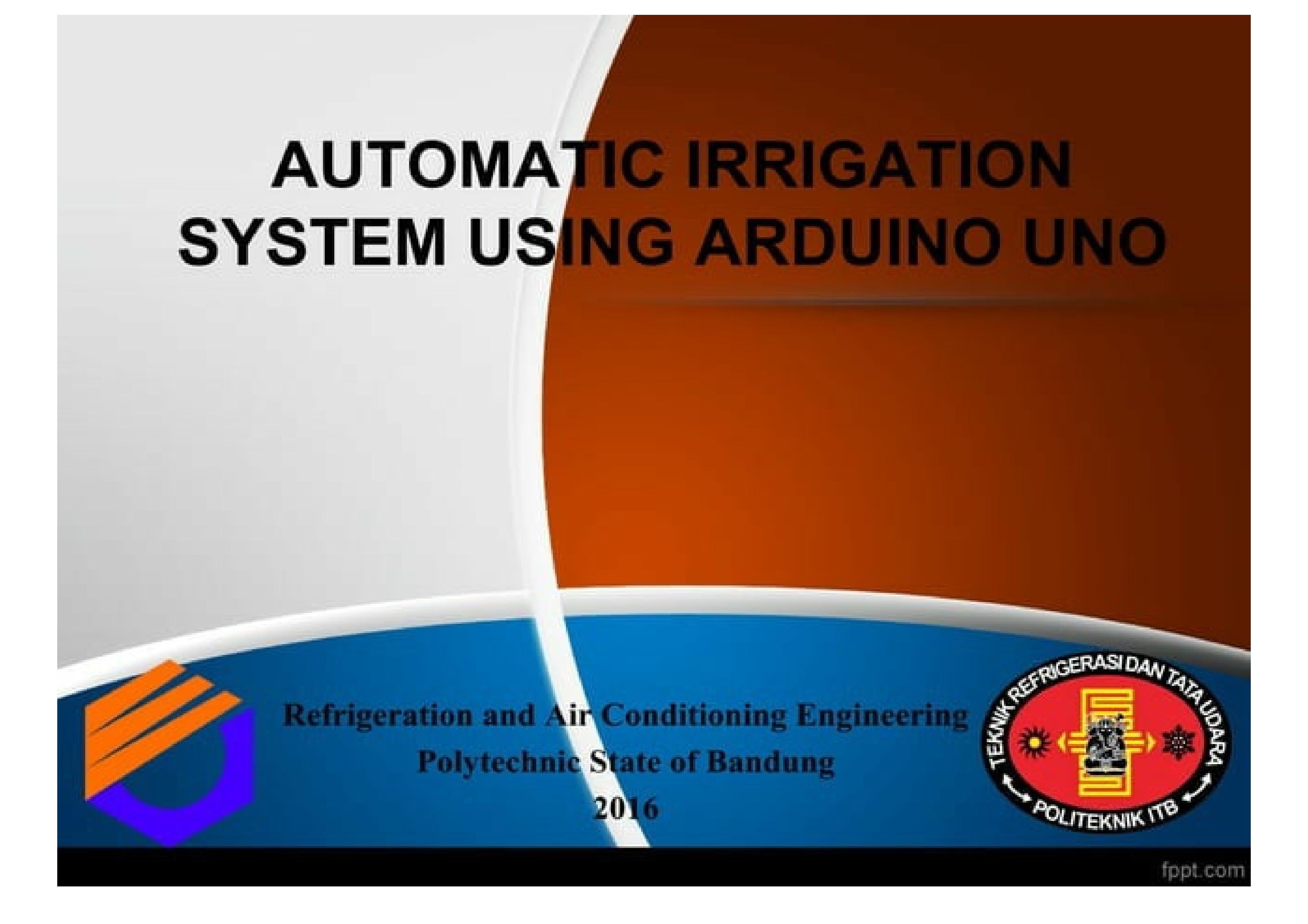 AUTOMATIC IRRIGATION SYSTEM USING ARDUINO UNO

Refrigeration and Air Conditioning Engineering
Polytechnic State of Bandung
2016

TEKNIK REFRIGERASI DAN TATA UDARA
POLITEKNIK ITB

fppt.com